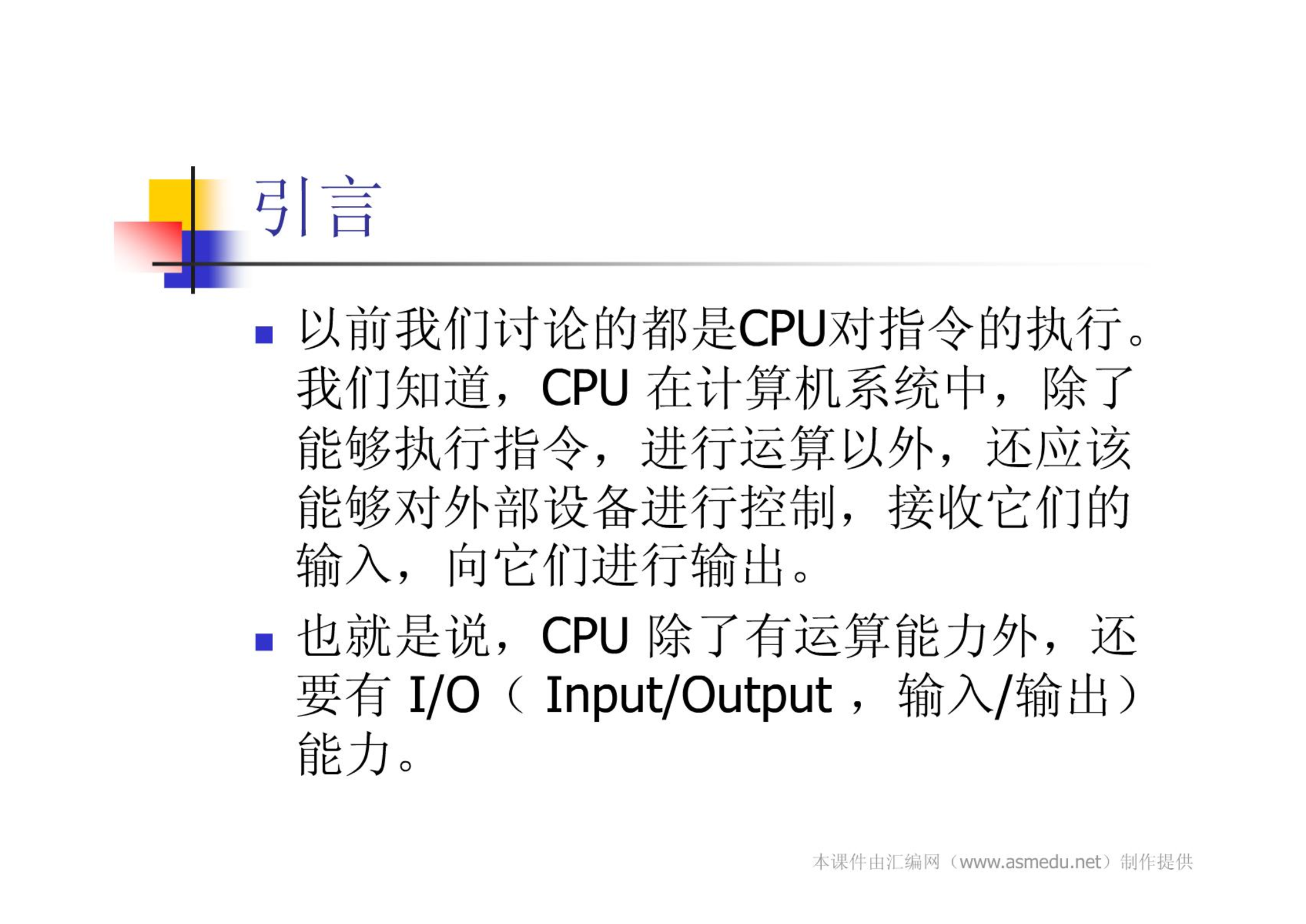 引言

以前我们讨论的都是CPU对指令的执行。我们知道，CPU 在计算机系统中，除了能够执行指令，进行运算以外，还应该能够对外部设备进行控制，接收它们的输入，向它们进行输出。

也就是说，CPU 除了有运算能力外，还要有 I/O（ Input/Output ，输入/输出）能力。

本课件由汇编网（www.asmedu.net）制作提供